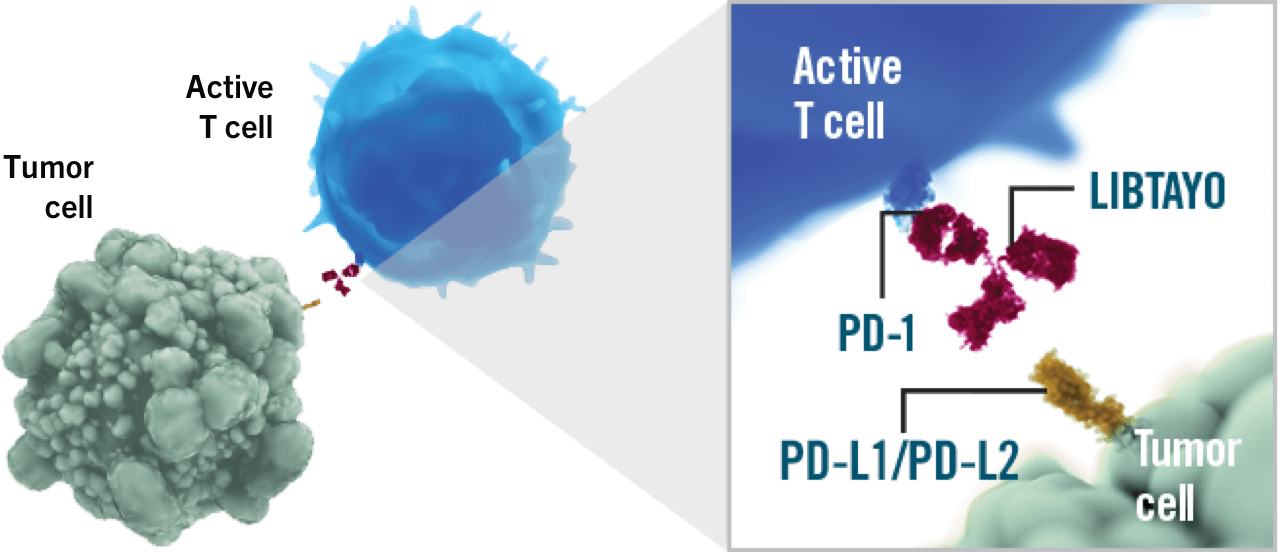 Active T cell

Tumor cell

Active T cell

LIBTAYO

PD-1

PD-L1/PD-L2

Tumor cell